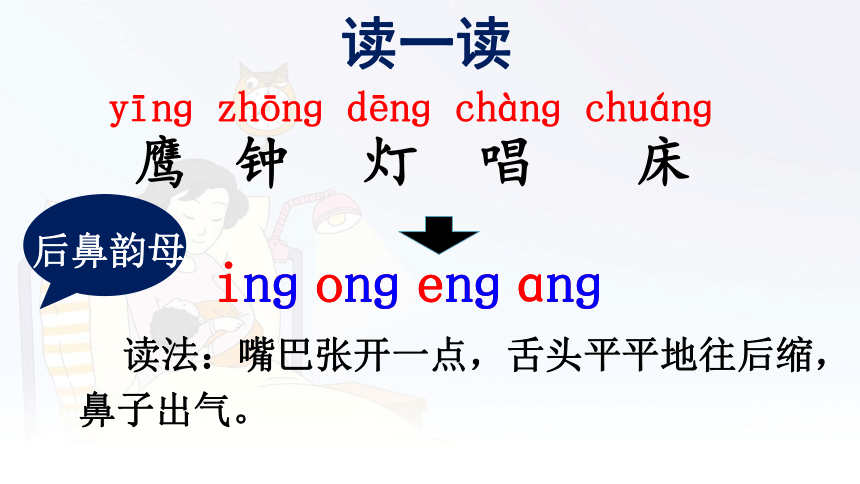 读一读

yīng zhōng dēng chàng chuáng
鹰 钟 灯 唱 床

后鼻韵母

ing ong eng ang

读法：嘴巴张开一点，舌头平平地往后缩，鼻子出气。